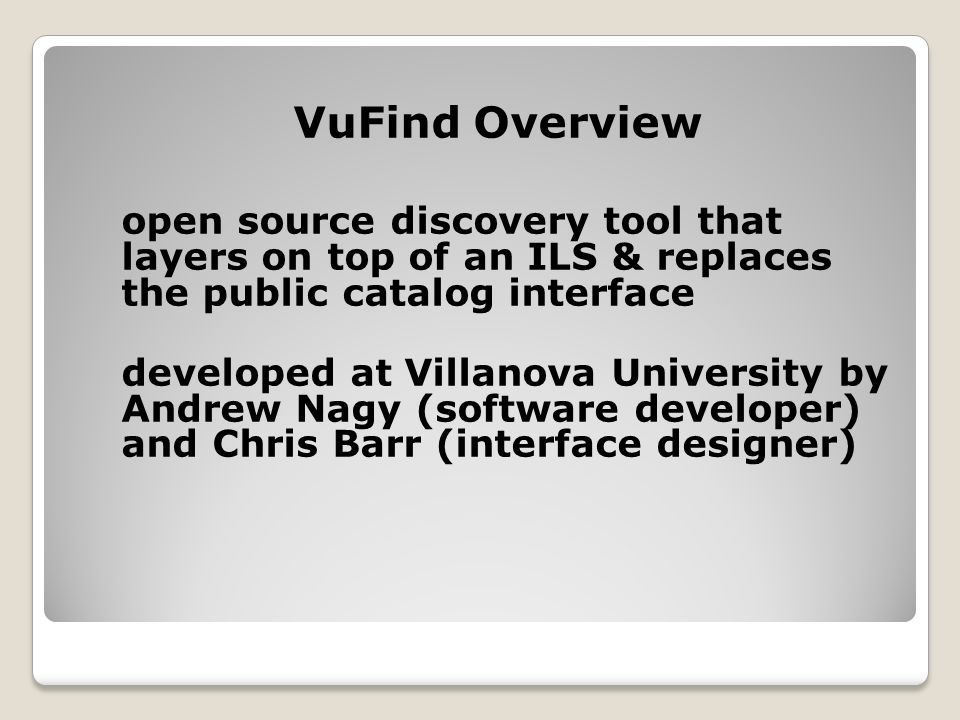 VuFind Overview

open source discovery tool that layers on top of an ILS & replaces the public catalog interface

developed at Villanova University by Andrew Nagy (software developer) and Chris Barr (interface designer)